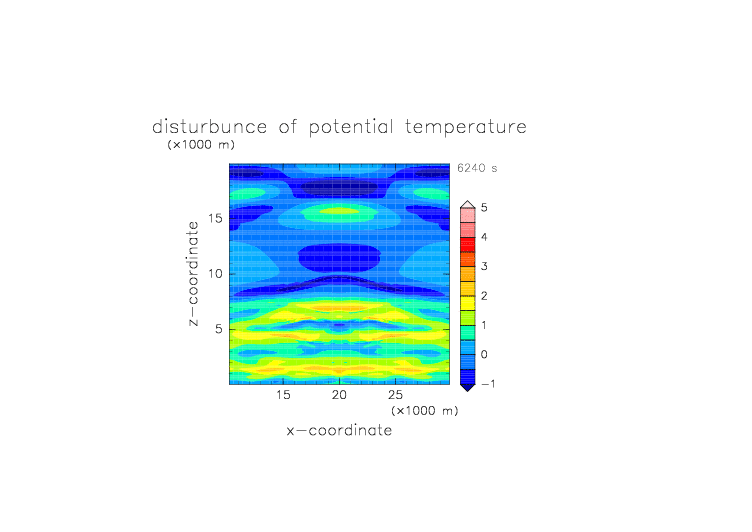 disturbunce of potential temperature
(×1000 m)
6240 s
z−coordinate
15
10
5
15
20
25
(×1000 m)
x−coordinate
5
4
3
2
1
0
−1